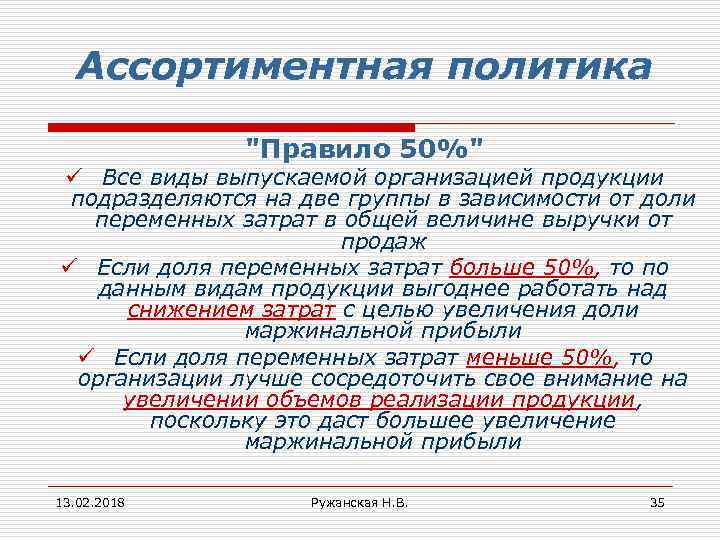 Ассортиментная политика

"Правило 50%"

✓ Все виды выпускаемой организацией продукции подразделяются на две группы в зависимости от доли переменных затрат в общей величине выручки от продаж

✓ Если доля переменных затрат больше 50%, то по данным видам продукции выгоднее работать над снижением затрат с целью увеличения доли маржинальной прибыли

✓ Если доля переменных затрат меньше 50%, то организации лучше сосредоточить свое внимание на увеличении объемов реализации продукции, поскольку это даст большее увеличение маржинальной прибыли

13.02.2018 Ружанская Н.В. 35